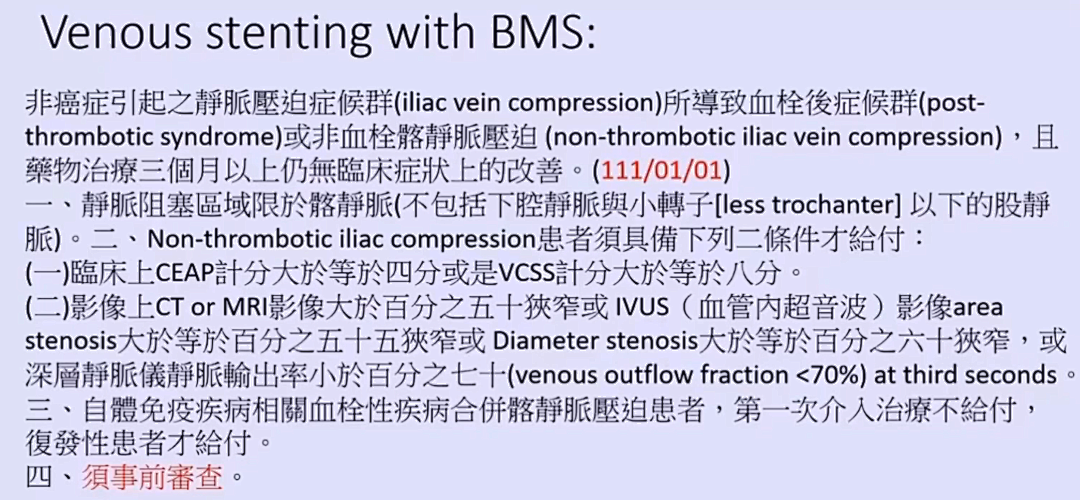 Venous stenting with BMS:

非癌症引起之靜脈壓迫症候群(iliac vein compression)所導致血栓後症候群(post-thrombotic syndrome)或非血栓髂靜脈壓迫 (non-thrombotic iliac vein compression)，且藥物治療三個月以上仍無臨床症狀上的改善。(111/01/01)
一、靜脈阻塞區域限於髂靜脈(不包括下腔靜脈與小轉子[less trochanter] 以下的股靜脈)。二、Non-thrombotic iliac compression患者須具備下列二條件才給付：
(一)臨床上CEAP計分大於等於四分或是VCSS計分大於等於八分。
(二)影像上CT or MRI影像大於百分之五十狹窄或 IVUS（血管內超音波）影像area stenosis大於等於百分之五十五狹窄或 Diameter stenosis大於等於百分之六十狹窄，或深層靜脈儀靜脈輸出率小於百分之七十(venous outflow fraction <70%) at third seconds。
三、自體免疫疾病相關血栓性疾病合併髂靜脈壓迫患者，第一次介入治療不給付，復發性患者才給付。
四、須事前審查。